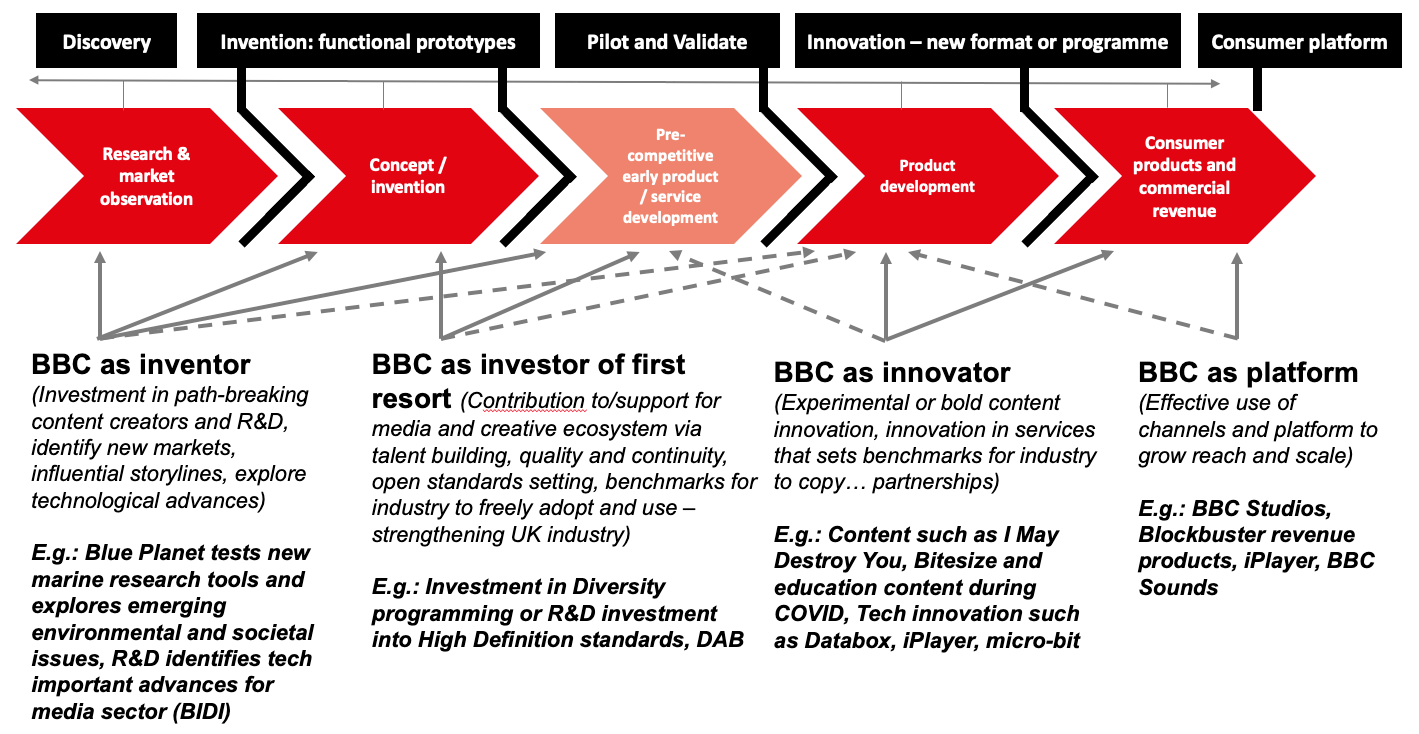 Discovery

Invention: functional prototypes

Pilot and Validate

Innovation – new format or programme

Consumer platform

Research & market observation

Concept / invention

Pre-competitive early product / service development

Product development

Consumer products and commercial revenue

BBC as inventor
(Investment in path-breaking content creators and R&D, identify new markets, influential storylines, explore technological advances)

E.g.: Blue Planet tests new marine research tools and explores emerging environmental and societal issues, R&D identifies tech important advances for media sector (BIDI)

BBC as investor of first resort (Contribution to/support for media and creative ecosystem via talent building, quality and continuity, open standards setting, benchmarks for industry to freely adopt and use – strengthening UK industry)

E.g.: Investment in Diversity programming or R&D investment into High Definition standards, DAB

BBC as innovator
(Experimental or bold content innovation, innovation in services that sets benchmarks for industry to copy… partnerships)

E.g.: Content such as I May Destroy You, Bitesize and education content during COVID, Tech innovation such as Databox, iPlayer, micro-bit

BBC as platform
(Effective use of channels and platform to grow reach and scale)

E.g.: BBC Studios, Blockbuster revenue products, iPlayer, BBC Sounds